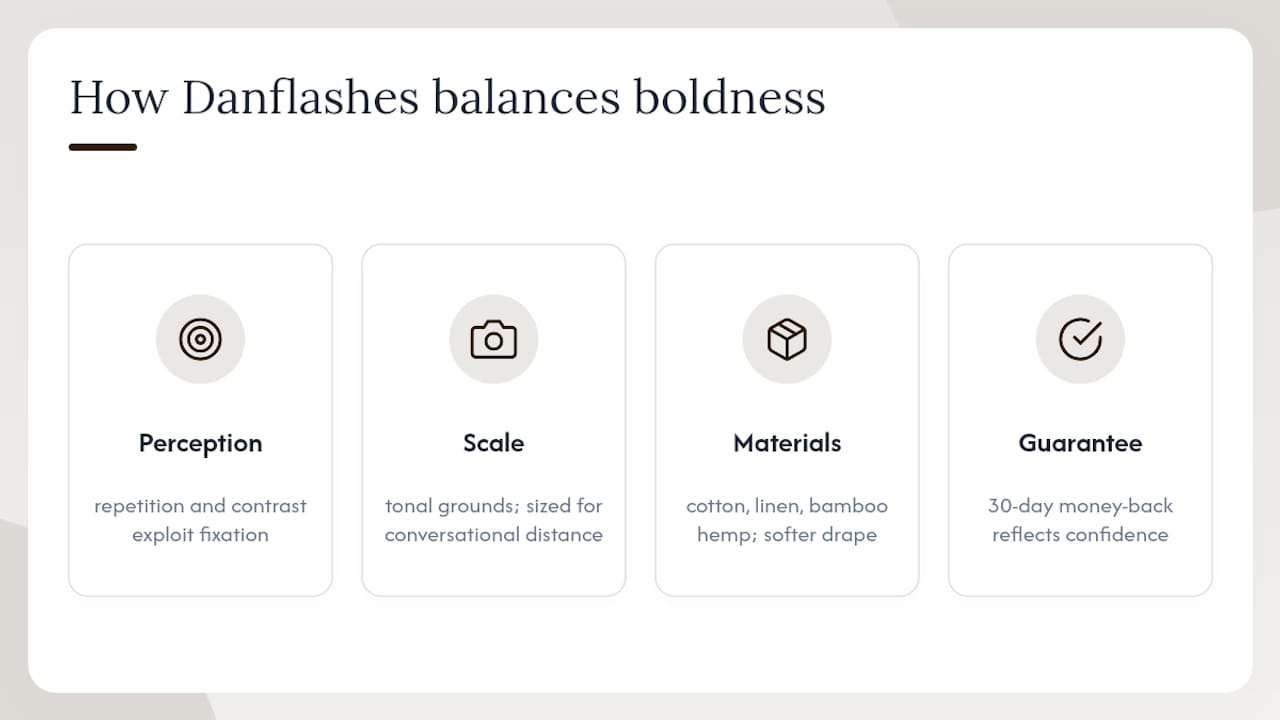 How Danflashes balances boldness

Perception

repetition and contrast exploit fixation

Scale

tonal grounds; sized for conversational distance

Materials

cotton, linen, bamboo hemp; softer drape

Guarantee

30-day money-back reflects confidence